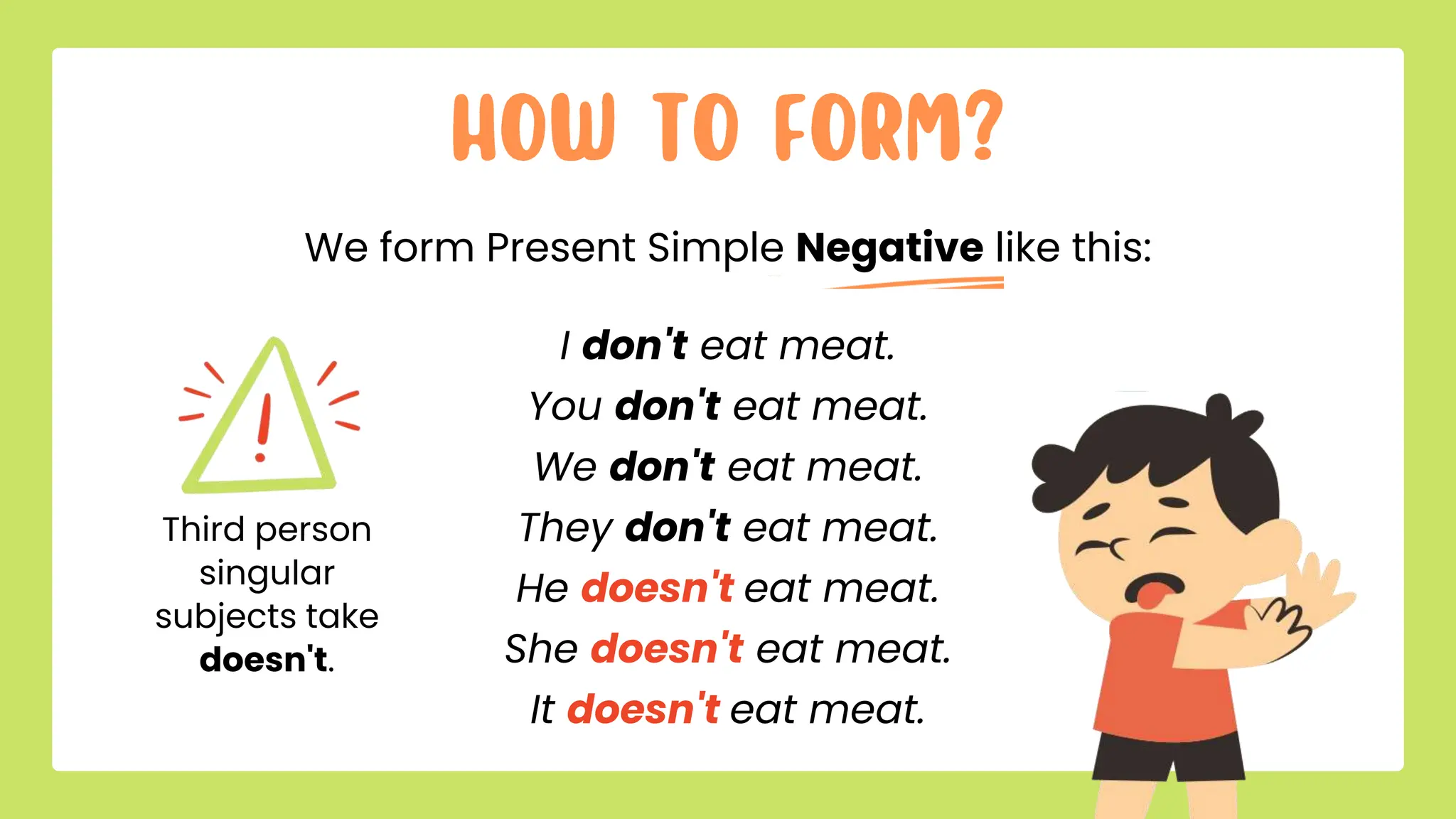 HOW TO FORM?

We form Present Simple Negative like this:

Third person singular subjects take doesn't.

I don't eat meat.
You don't eat meat.
We don't eat meat.
They don't eat meat.
He doesn't eat meat.
She doesn't eat meat.
It doesn't eat meat.